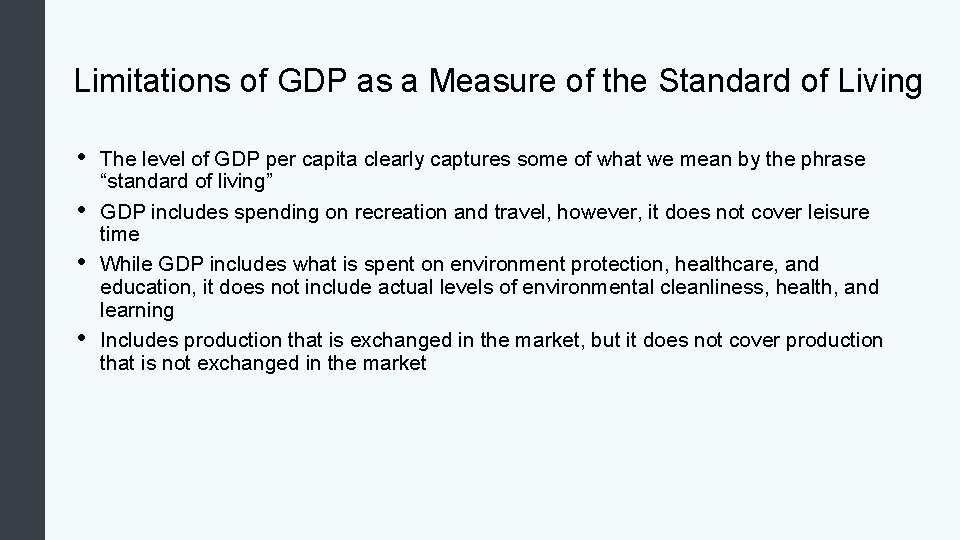 Limitations of GDP as a Measure of the Standard of Living

• The level of GDP per capita clearly captures some of what we mean by the phrase “standard of living”
• GDP includes spending on recreation and travel, however, it does not cover leisure time
• While GDP includes what is spent on environment protection, healthcare, and education, it does not include actual levels of environmental cleanliness, health, and learning
• Includes production that is exchanged in the market, but it does not cover production that is not exchanged in the market